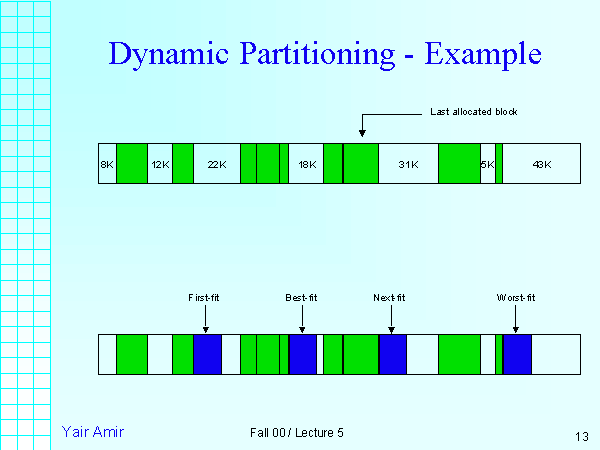 Dynamic Partitioning - Example

Last allocated block

8K
12K
22K
18K
31K
5K
43K

First-fit
Best-fit
Next-fit
Worst-fit

Yair Amir

Fall 00 / Lecture 5

13